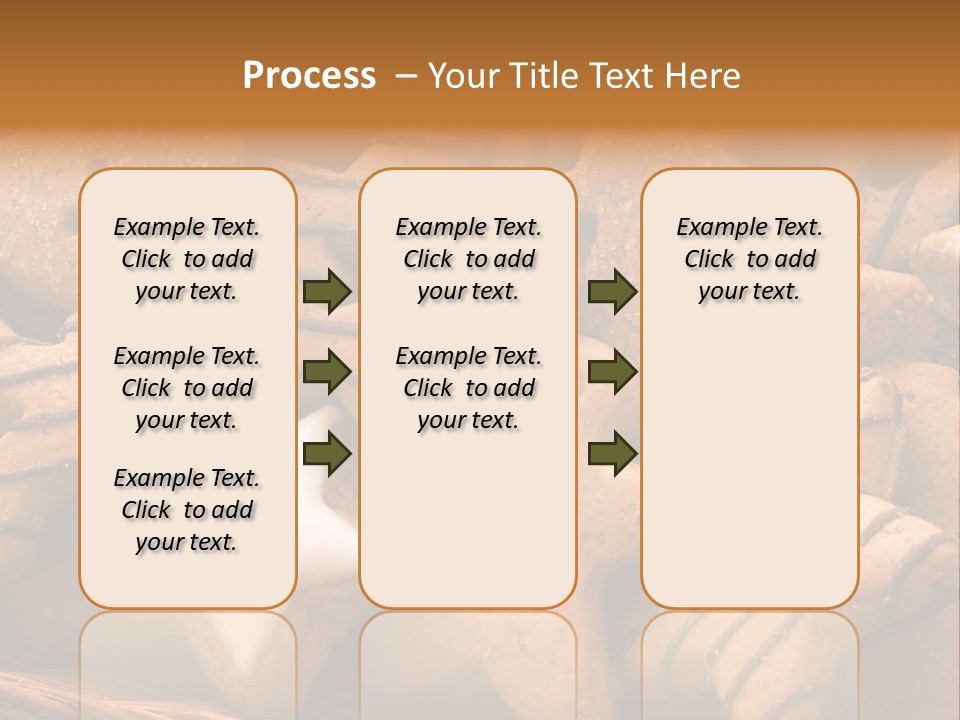 Process – Your Title Text Here

Example Text. Click to add your text.

Example Text. Click to add your text.

Example Text. Click to add your text.

Example Text. Click to add your text.

Example Text. Click to add your text.

Example Text. Click to add your text.